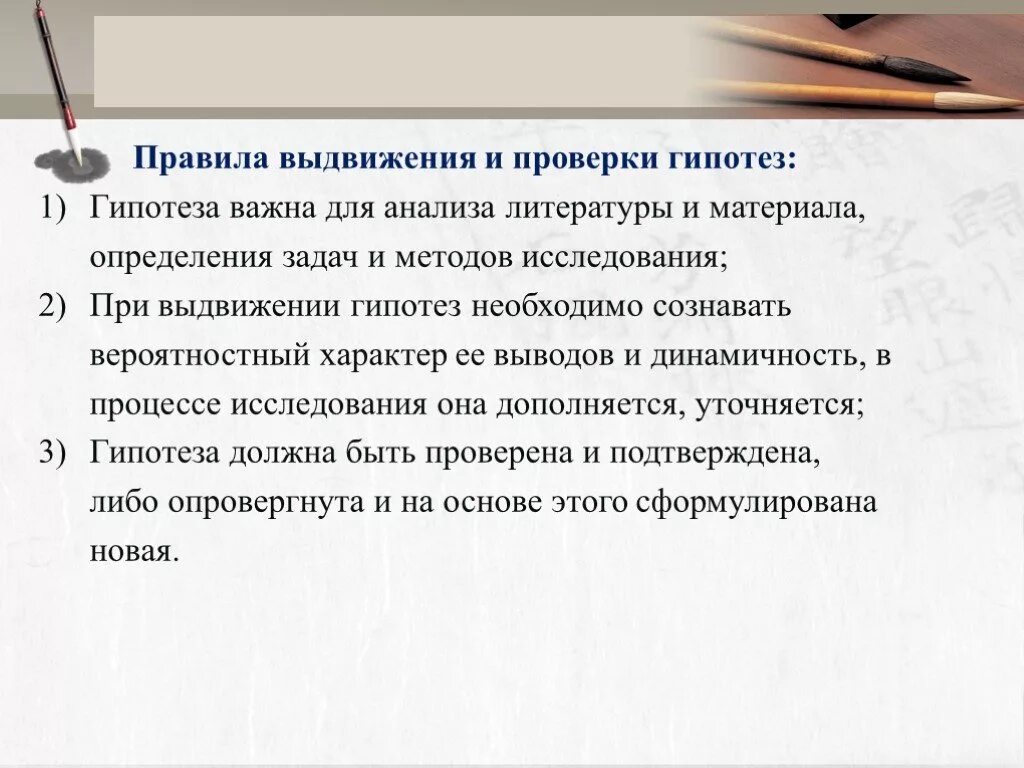 Правила выдвижения и проверки гипотез:

1) Гипотеза важна для анализа литературы и материала, определения задач и методов исследования;

2) При выдвижении гипотез необходимо сознавать вероятностный характер ее выводов и динамичность, в процессе исследования она дополняется, уточняется;

3) Гипотеза должна быть проверена и подтверждена, либо опровергнута и на основе этого сформулирована новая.